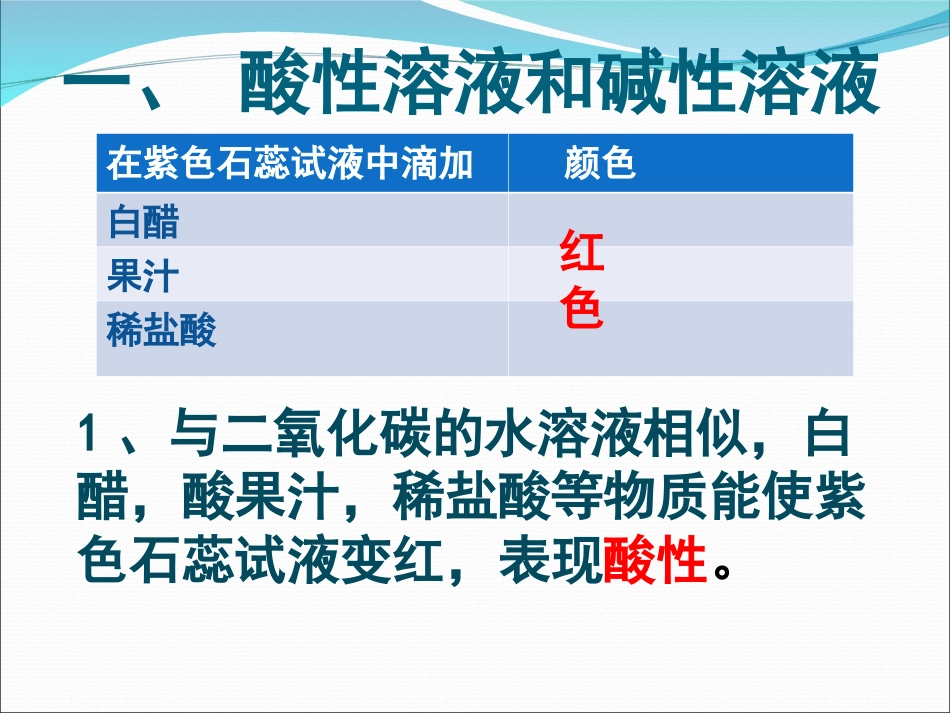 一、 酸性溶液和碱性溶液

| 在紫色石蕊试液中滴加 | 颜色 |
|---|---|
| 白醋 | 红色 |
| 果汁 | |
| 稀盐酸 | |

1、与二氧化碳的水溶液相似，白醋，酸果汁，稀盐酸等物质能使紫色石蕊试液变红，表现酸性。